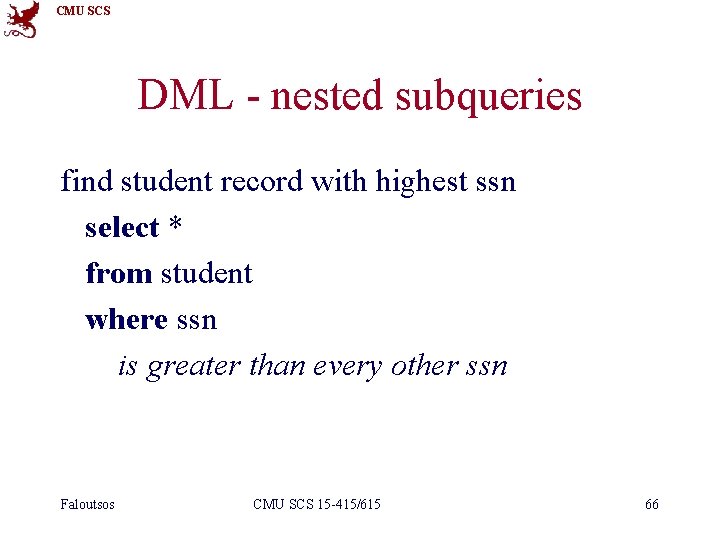 CMU SCS

DML - nested subqueries

find student record with highest ssn

select *

from student

where ssn

is greater than every other ssn

Faloutsos

CMU SCS 15-415/615

66